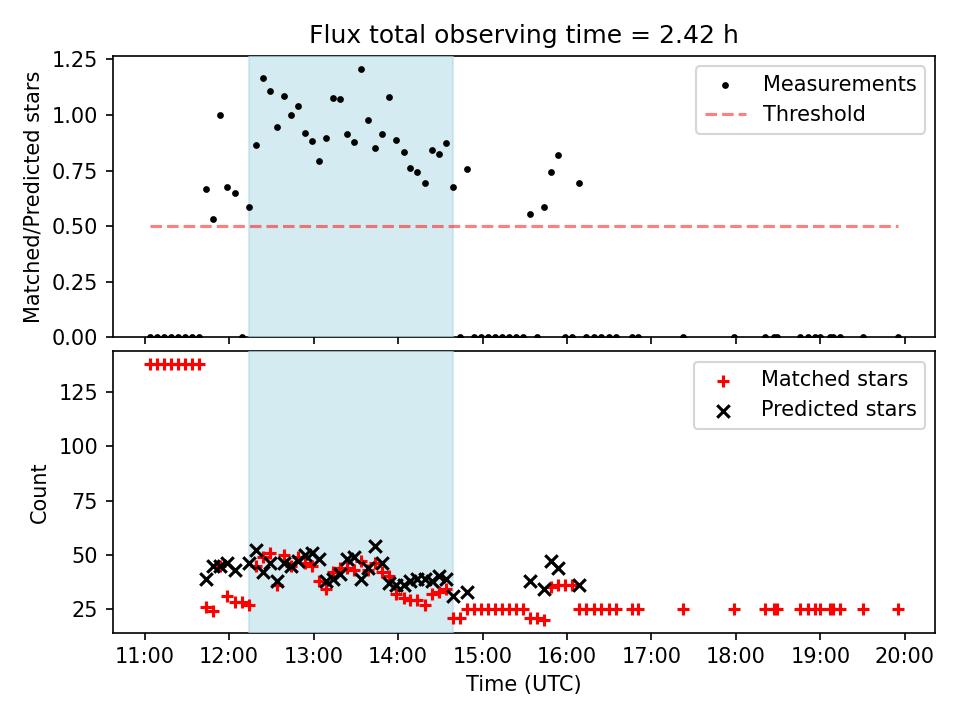 Flux total observing time = 2.42 h

Matched/Predicted stars

1.25
1.00
0.75
0.50
0.25
0.00

Measurements
Threshold

Count

125
100
75
50
25

Matched stars
Predicted stars

11:00 12:00 13:00 14:00 15:00 16:00 17:00 18:00 19:00 20:00

Time (UTC)